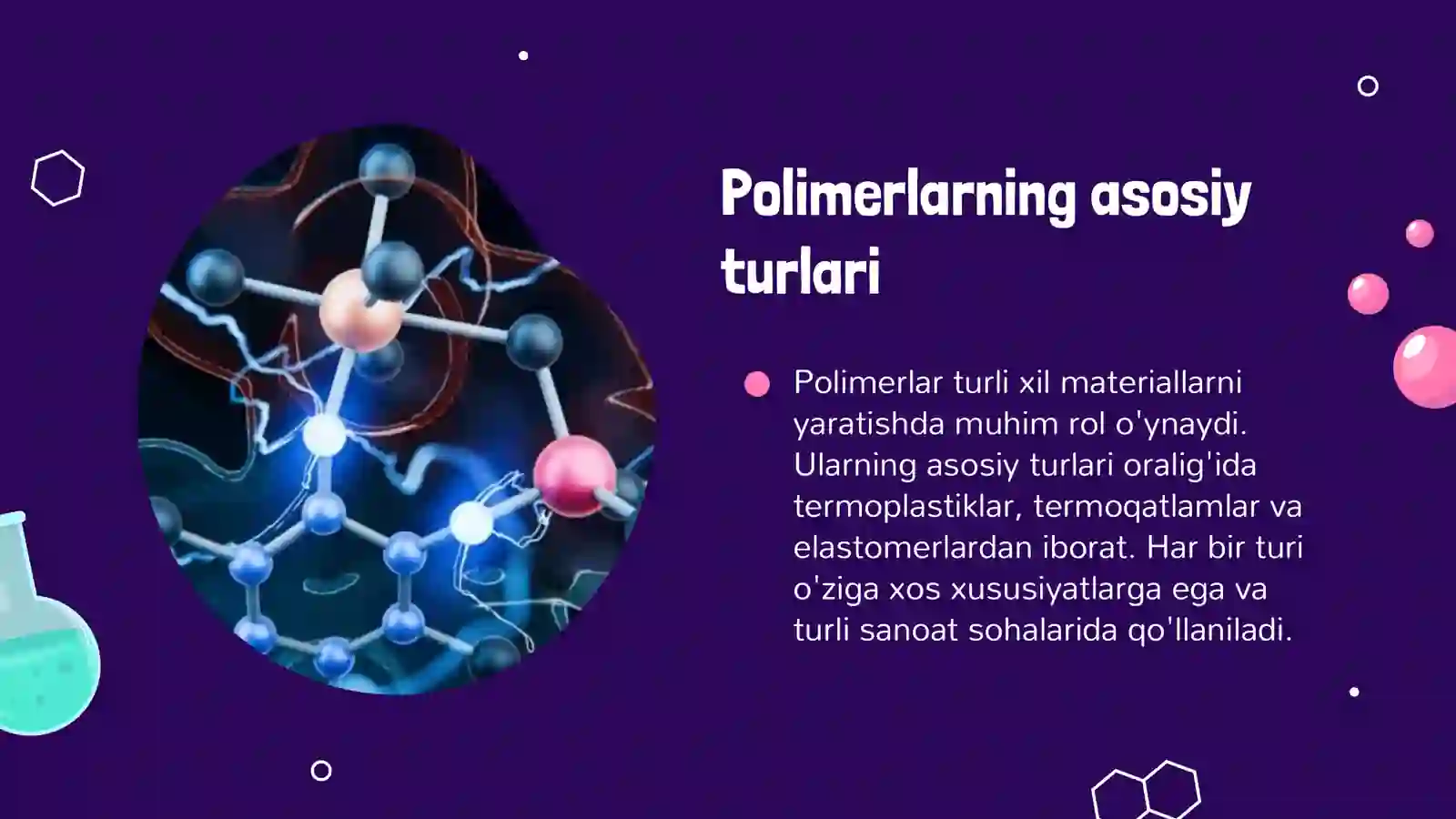 Polimerlarning asosiy turlari

Polimerlar turli xil materiallarni yaratishda muhim rol o'ynaydi. Ularning asosiy turlari oralig'ida termoplastiklar, termoqatlamlar va elastomerlardan iborat. Har bir turi o'ziga xos xususiyatlarga ega va turli sanoat sohalarida qo'llaniladi.